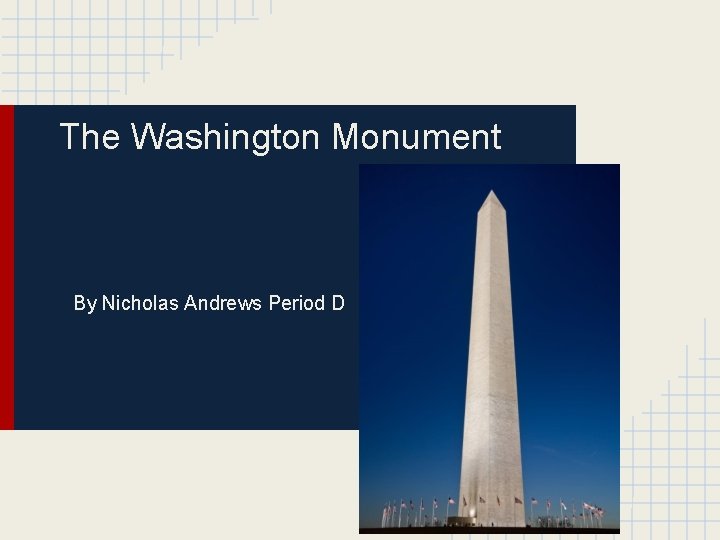 The Washington Monument

By Nicholas Andrews Period D